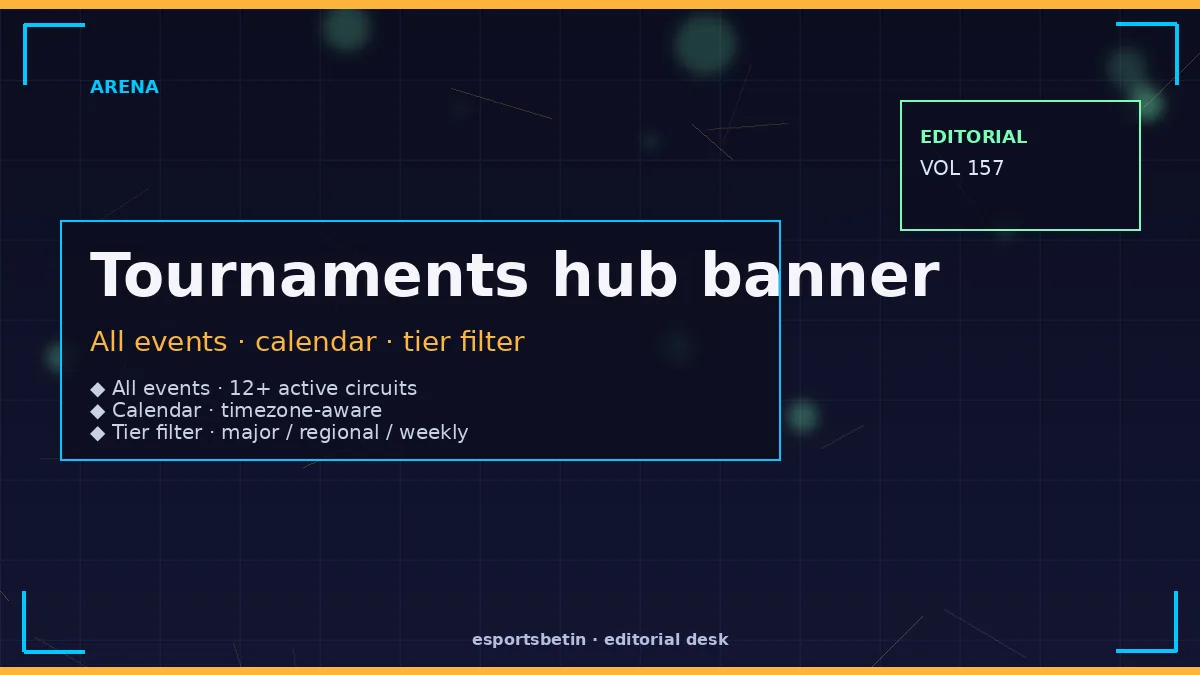 ARENA

EDITORIAL
VOL 157

Tournaments hub banner

All events · calendar · tier filter

◆ All events · 12+ active circuits
◆ Calendar · timezone-aware
◆ Tier filter · major / regional / weekly

esportsbetin · editorial desk